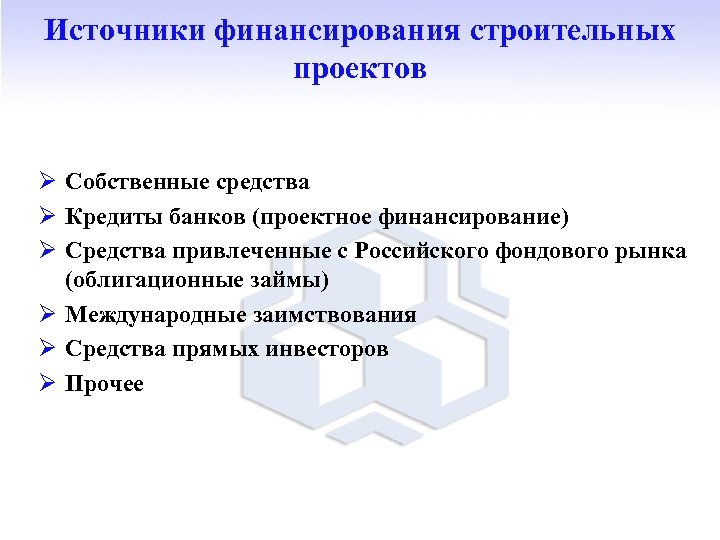 Источники финансирования строительных проектов

➢ Собственные средства
➢ Кредиты банков (проектное финансирование)
➢ Средства привлеченные с Российского фондового рынка (облигационные займы)
➢ Международные заимствования
➢ Средства прямых инвесторов
➢ Прочее